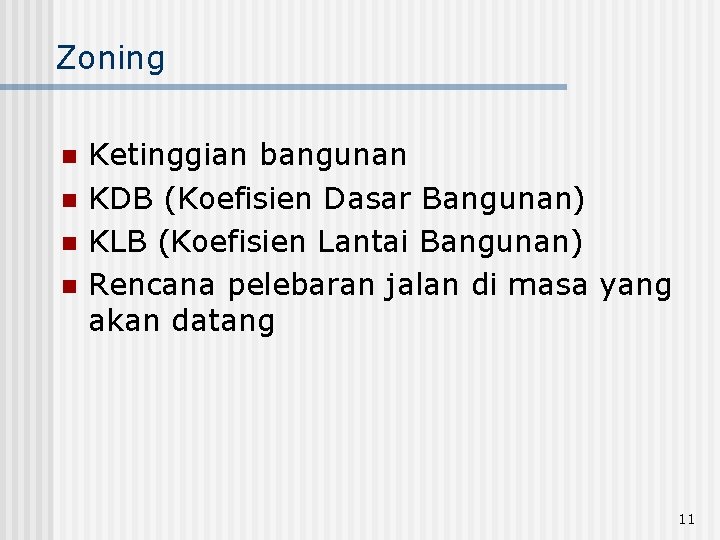 Zoning

- Ketinggian bangunan
- KDB (Koefisien Dasar Bangunan)
- KLB (Koefisien Lantai Bangunan)
- Rencana pelebaran jalan di masa yang akan datang

11